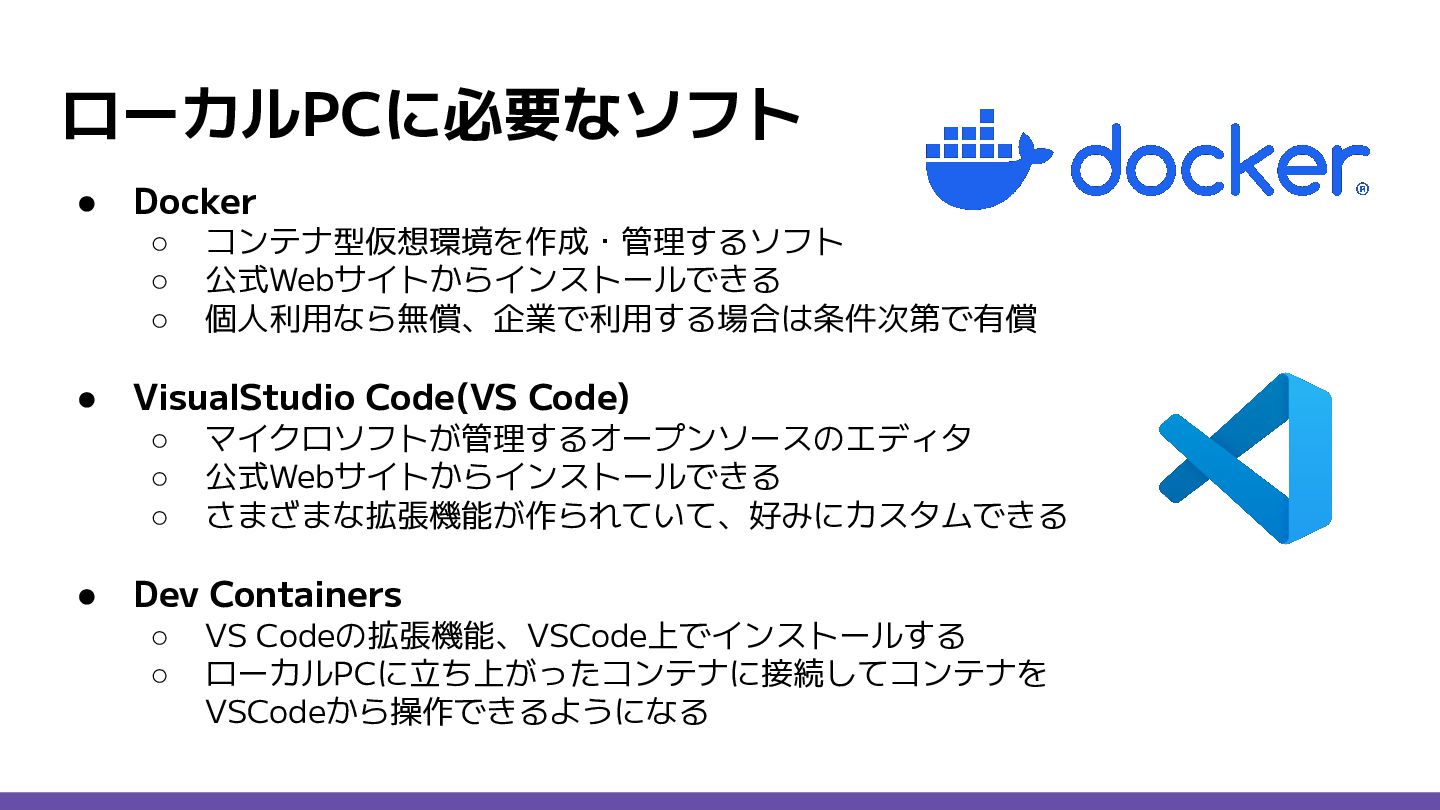 ローカルPCに必要なソフト

docker®

● Docker
○ コンテナ型仮想環境を作成・管理するソフト
○ 公式Webサイトからインストールできる
○ 個人利用なら無償、企業で利用する場合は条件次第で有償

● VisualStudio Code(VS Code)
○ マイクロソフトが管理するオープンソースのエディタ
○ 公式Webサイトからインストールできる
○ さまざまな拡張機能が作られていて、好みにカスタムできる

● Dev Containers
○ VS Codeの拡張機能、VSCode上でインストールする
○ ローカルPCに立ち上がったコンテナに接続してコンテナをVSCodeから操作できるようになる